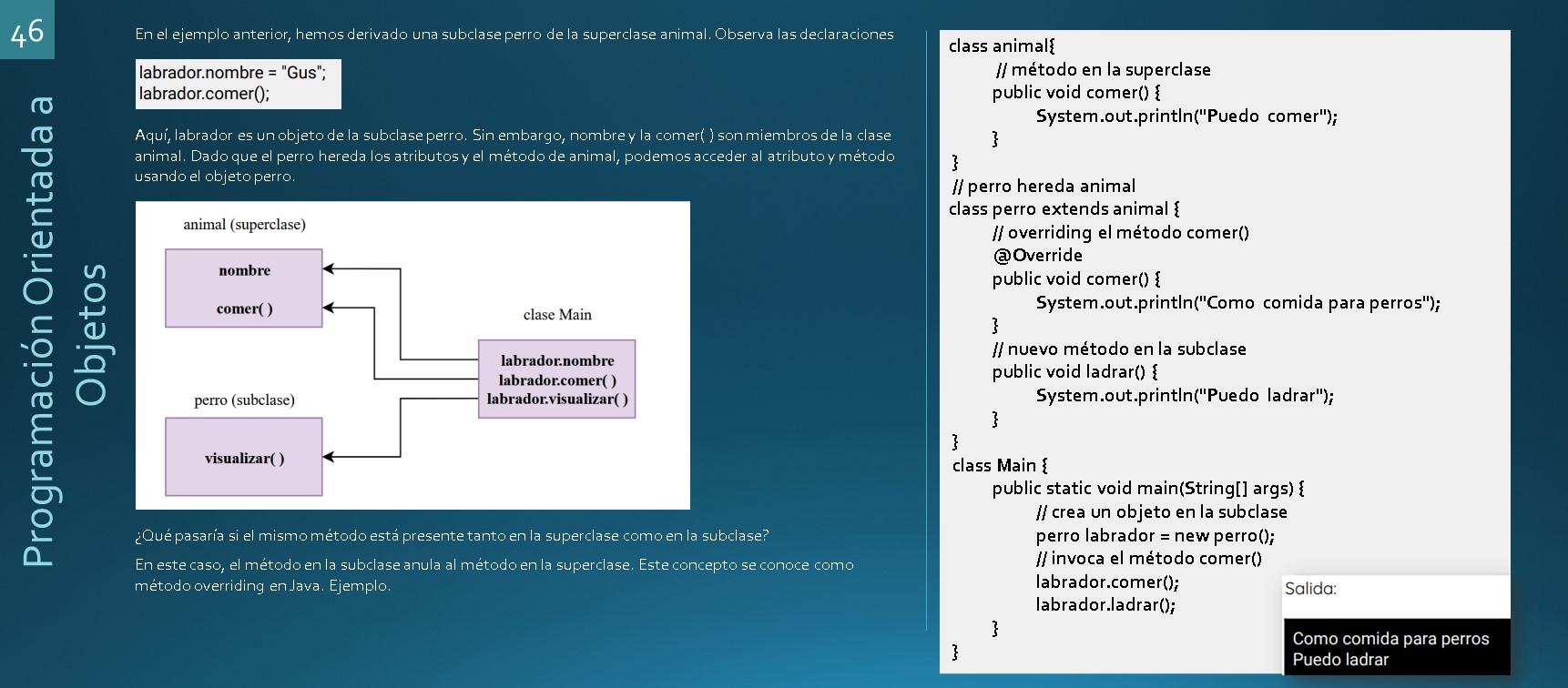 46

Programación Orientada a Objetos

En el ejemplo anterior, hemos derivado una subclase perro de la superclase animal. Observa las declaraciones

labrador.nombre = "Gus";
labrador.comer();

Aquí, labrador es un objeto de la subclase perro. Sin embargo, nombre y la comer( ) son miembros de la clase animal. Dado que el perro hereda los atributos y el método de animal, podemos acceder al atributo y método usando el objeto perro.

animal (superclase)

nombre

comer( )

clase Main

labrador.nombre
labrador.comer( )
labrador.visualizar( )

perro (subclase)

visualizar( )

¿Qué pasaría si el mismo método está presente tanto en la superclase como en la subclase?

En este caso, el método en la subclase anula al método en la superclase. Este concepto se conoce como método overriding en Java. Ejemplo.

class animal{
// método en la superclase
public void comer() {
System.out.println("Puedo comer");
}
}
// perro hereda animal
class perro extends animal {
// overriding el método comer()
@Override
public void comer() {
System.out.println("Como comida para perros");
}
// nuevo método en la subclase
public void ladrar() {
System.out.println("Puedo ladrar");
}
}
class Main {
public static void main(String[] args) {
// crea un objeto en la subclase
perro labrador = new perro();
// invoca el método comer()
labrador.comer();
labrador.ladrar();
}
}

Salida:

Como comida para perros
Puedo ladrar